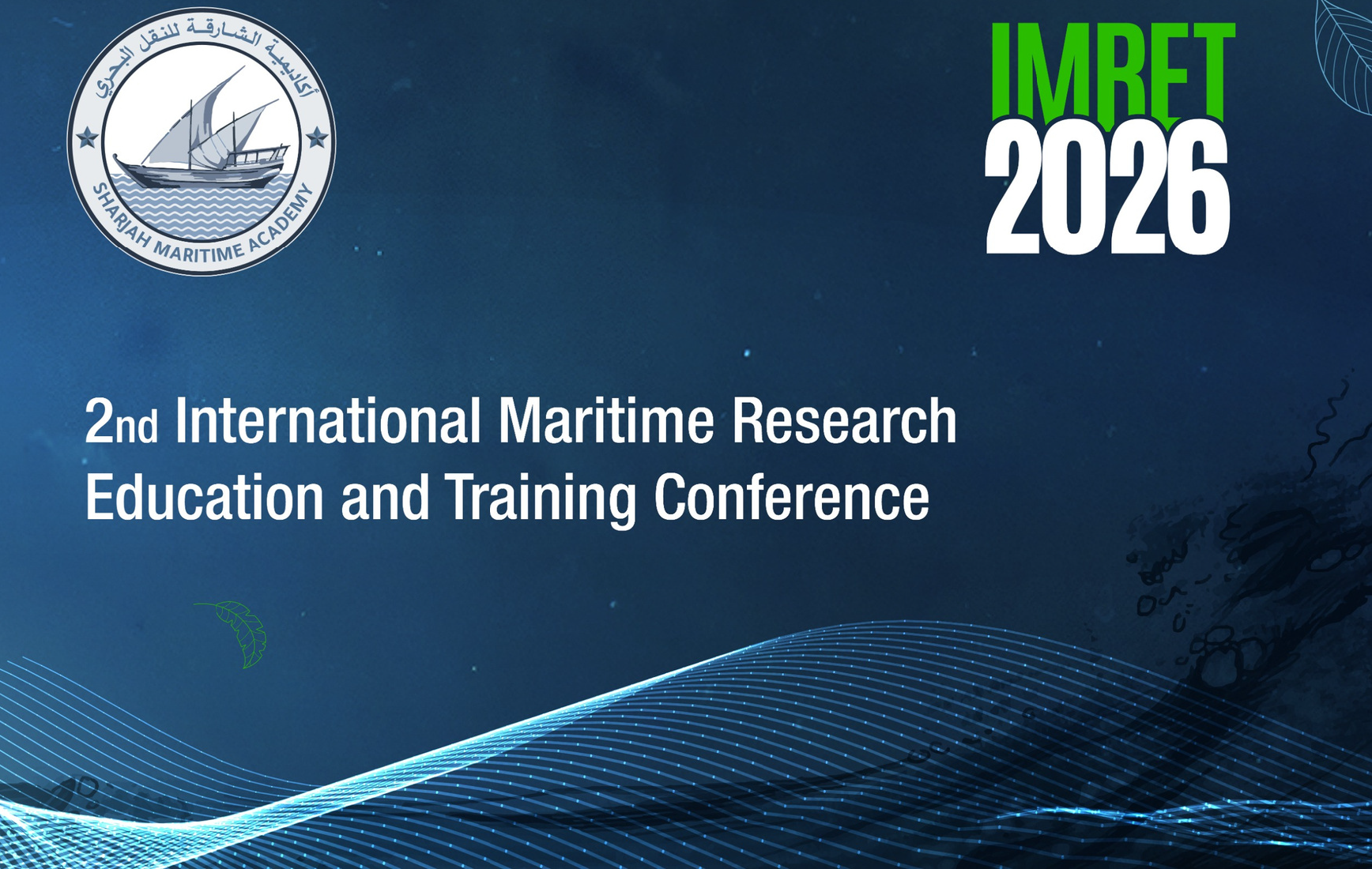 أكاديمية الشارقة للنقل البحري

SHARJAH MARITIME ACADEMY

IMRET
2026

2nd International Maritime Research Education and Training Conference